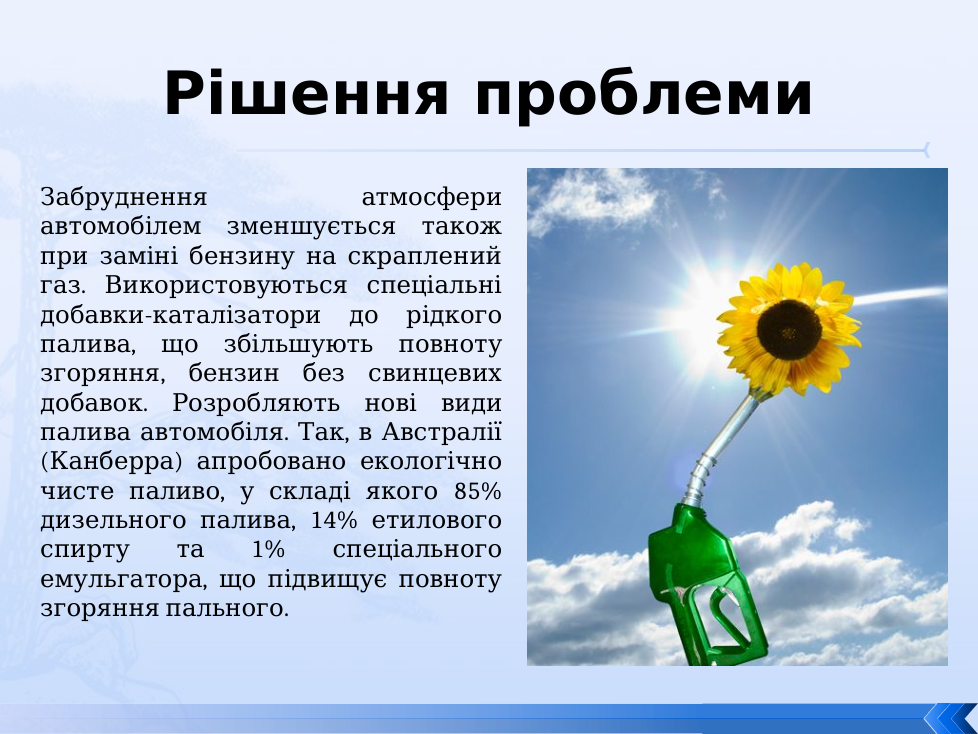 Рішення проблеми

Забруднення атмосфери автомобілем зменшується також при заміні бензину на скраплений газ. Використовуються спеціальні добавки-каталізатори до рідкого палива, що збільшують повноту згоряння, бензин без свинцевих добавок. Розробляють нові види палива автомобіля. Так, в Австралії (Канберра) апробовано екологічно чисте паливо, у складі якого 85% дизельного палива, 14% етилового спирту та 1% спеціального емульгатора, що підвищує повноту згоряння пального.